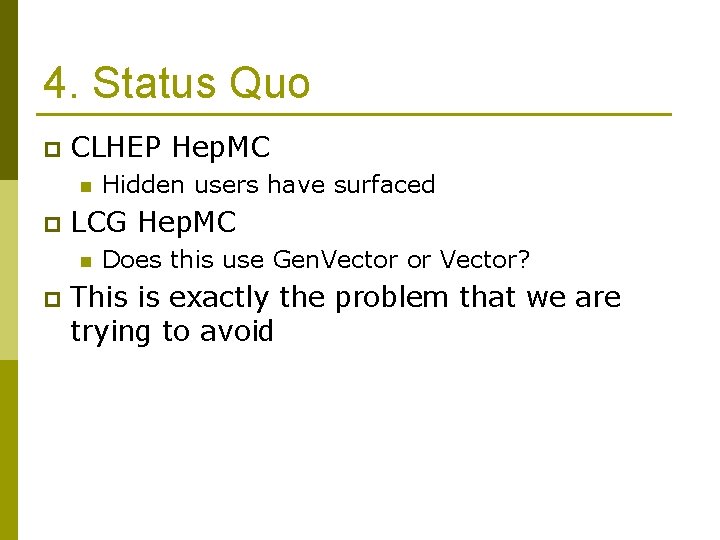 4. Status Quo

CLHEP HepMC

Hidden users have surfaced

LCG HepMC

Does this use GenVector or Vector?

This is exactly the problem that we are trying to avoid